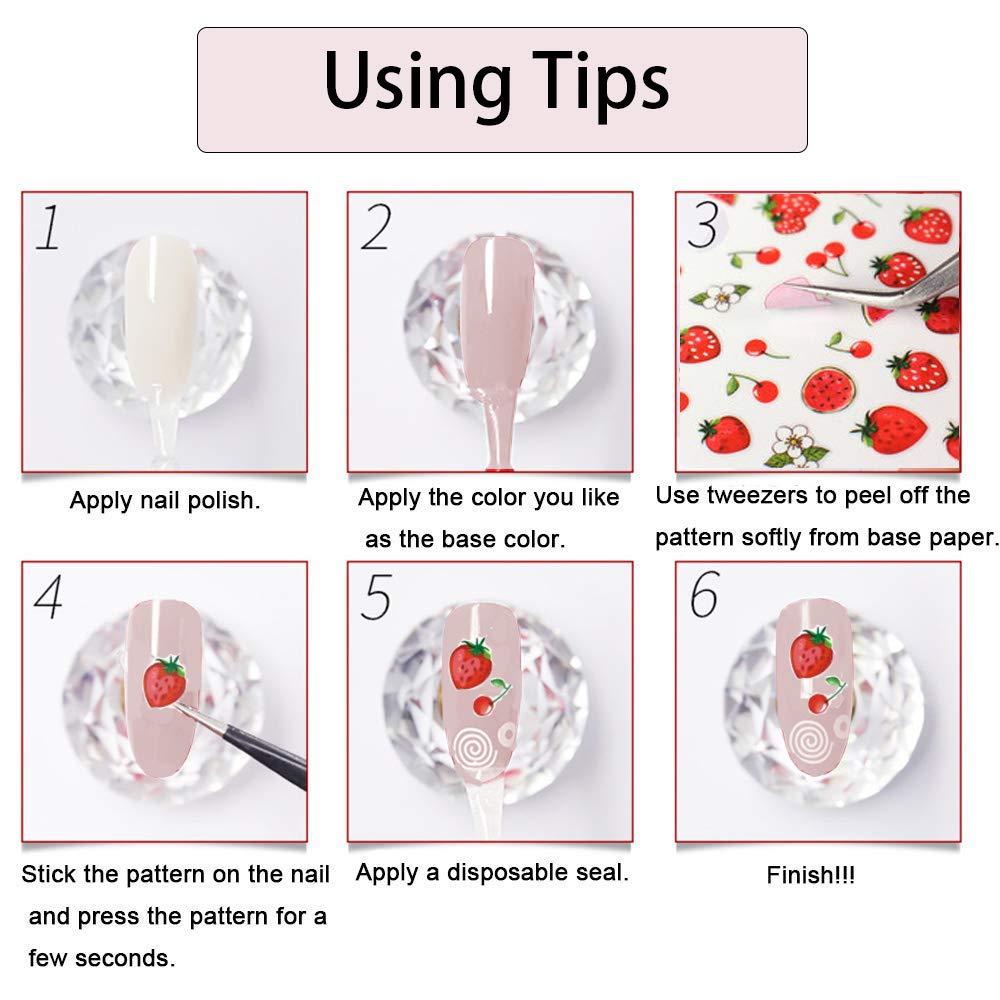 Using Tips

1

Apply nail polish.

2

Apply the color you like as the base color.

3

Use tweezers to peel off the pattern softly from base paper.

4

Stick the pattern on the nail and press the pattern for a few seconds.

5

Apply a disposable seal.

6

Finish!!!